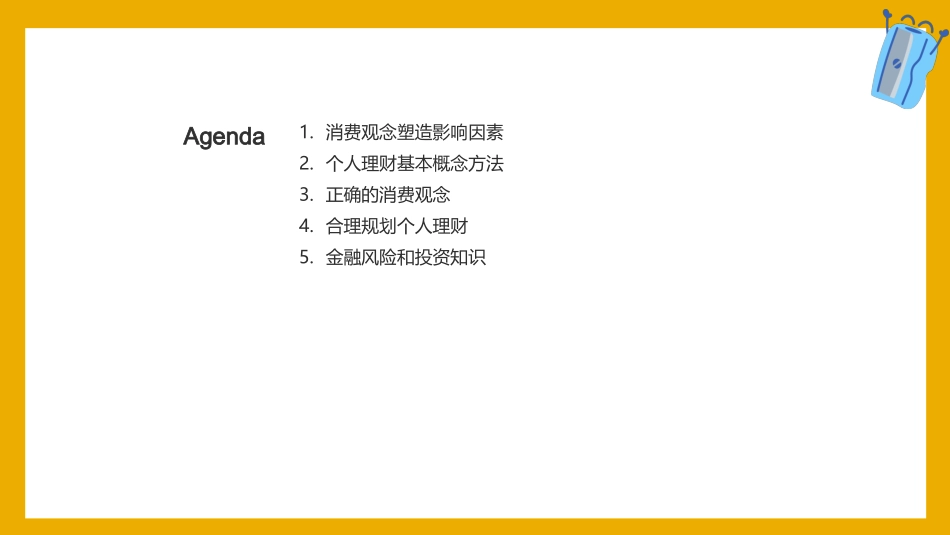 Agenda

1. 消费观念塑造影响因素
2. 个人理财基本概念方法
3. 正确的消费观念
4. 合理规划个人理财
5. 金融风险和投资知识